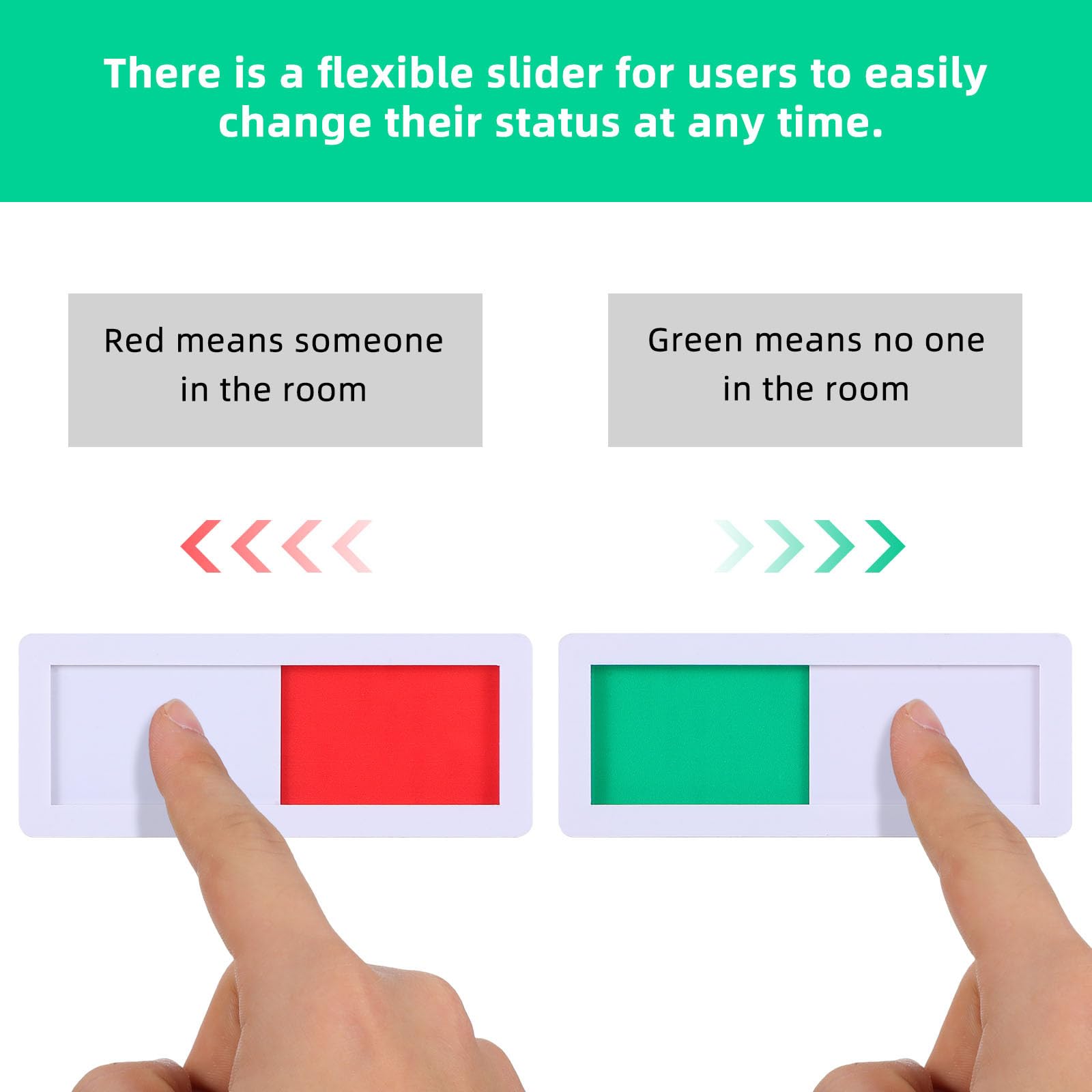 There is a flexible slider for users to easily change their status at any time.

Red means someone in the room

Green means no one in the room